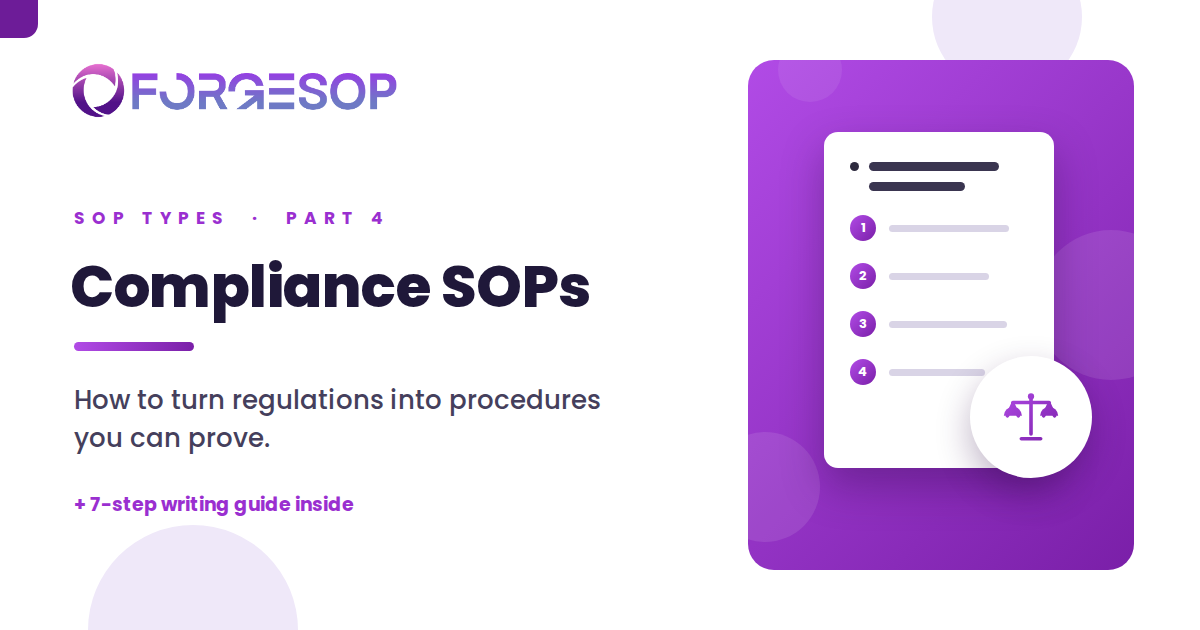 FORGESOP

SOP TYPES · PART 4

Compliance SOPs

How to turn regulations into procedures you can prove.

+ 7-step writing guide inside

1
2
3
4